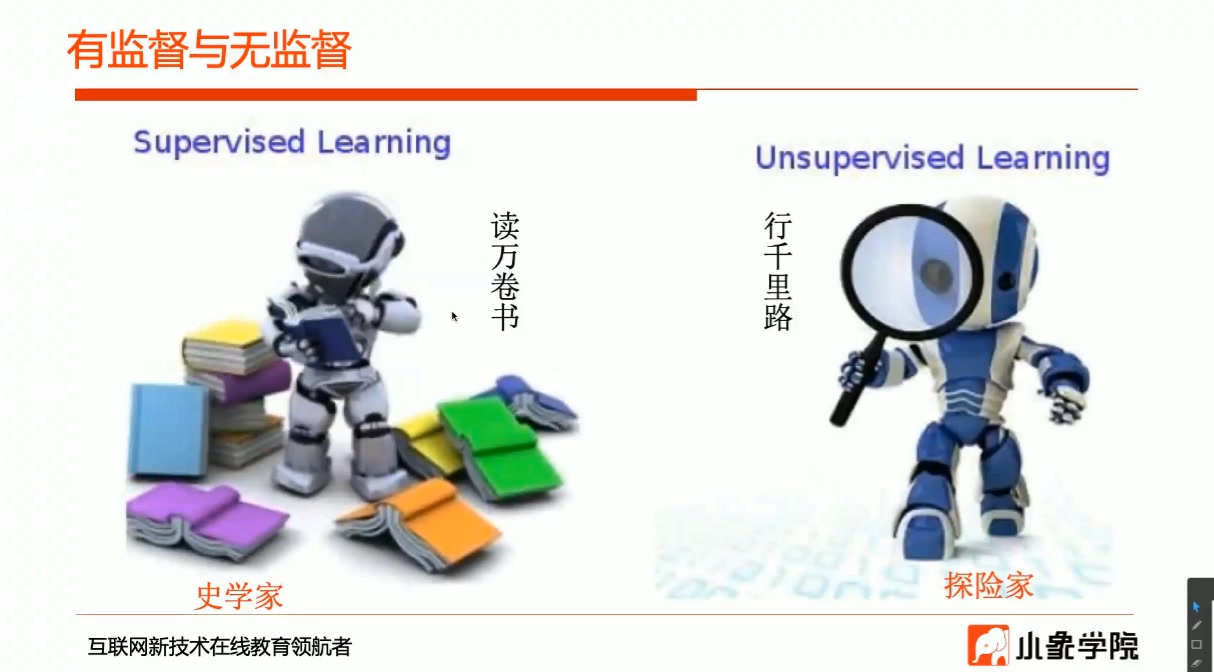 有监督与无监督

Supervised Learning

读万卷书

史学家

Unsupervised Learning

行千里路

探险家

互联网新技术在线教育领航者

小象学院